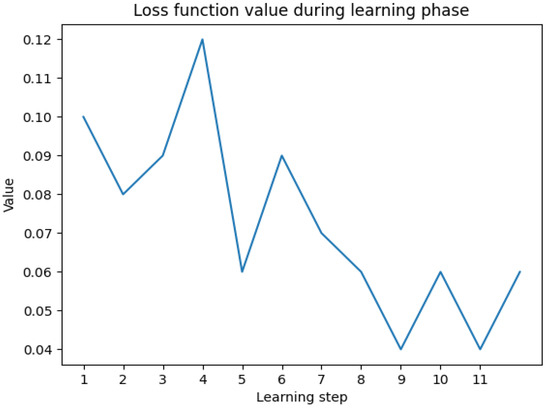 Loss function value during learning phase

Value

0.12
0.11
0.10
0.09
0.08
0.07
0.06
0.05
0.04

1 2 3 4 5 6 7 8 9 10 11

Learning step